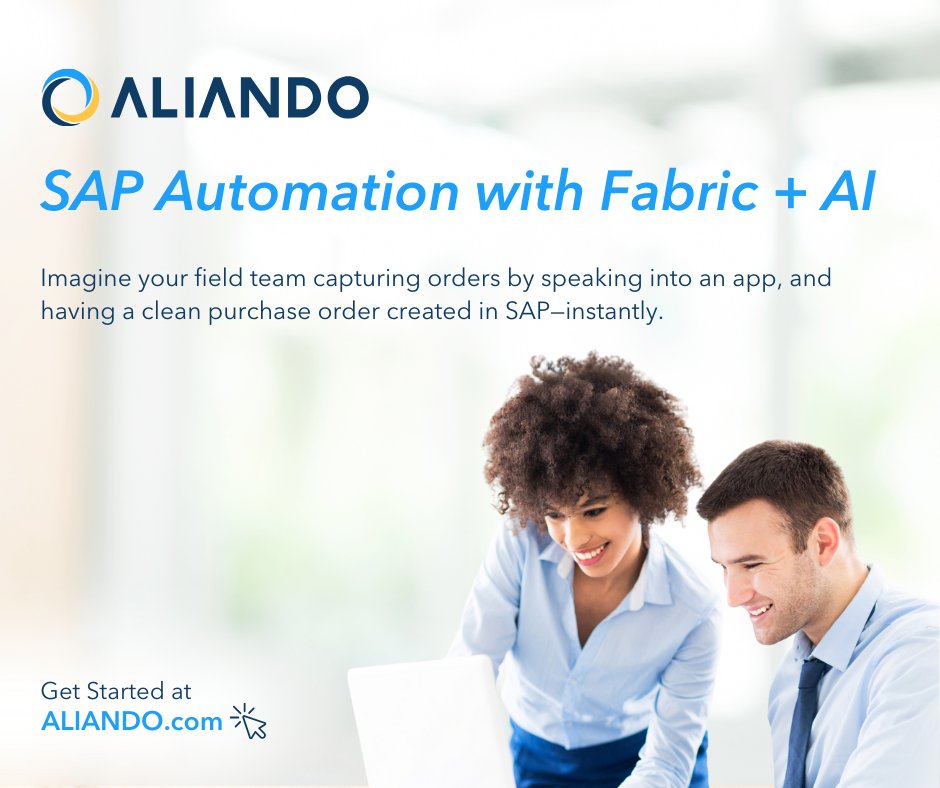 ALIANDO

SAP Automation with Fabric + AI

Imagine your field team capturing orders by speaking into an app, and having a clean purchase order created in SAP—instantly.

Get Started at
ALIANDO.com